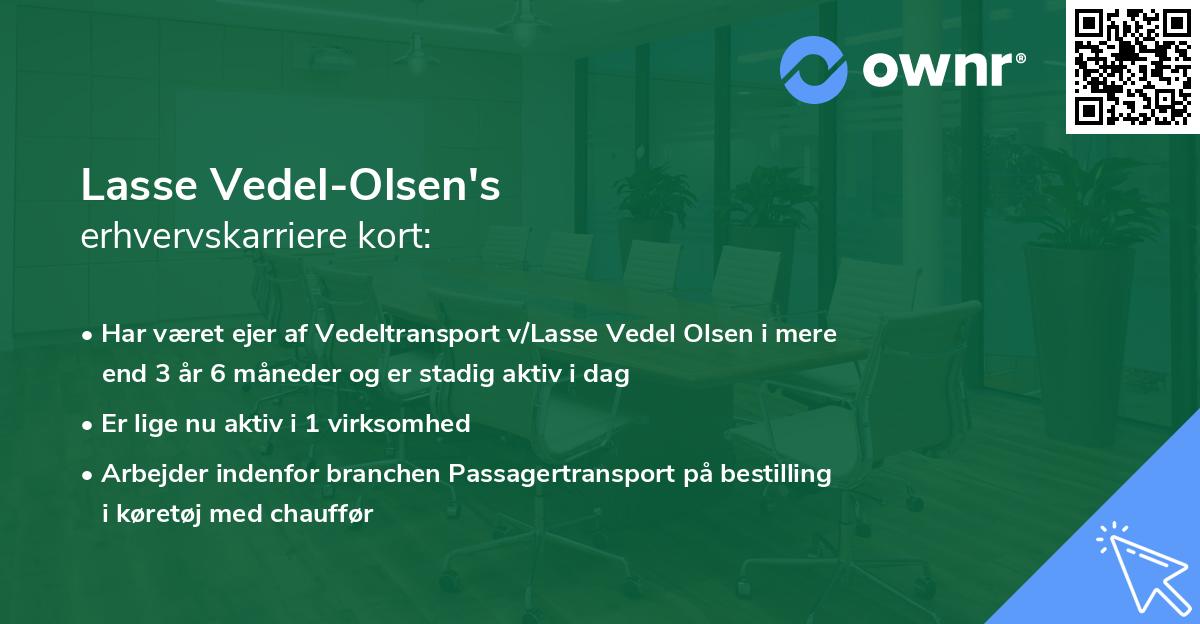 ownr®

Lasse Vedel-Olsen's
erhvervskarriere kort:

• Har været ejer af Vedeltransport v/Lasse Vedel Olsen i mere end 3 år 6 måneder og er stadig aktiv i dag
• Er lige nu aktiv i 1 virksomhed
• Arbejder indenfor branchen Passagertransport på bestilling i køretøj med chauffør